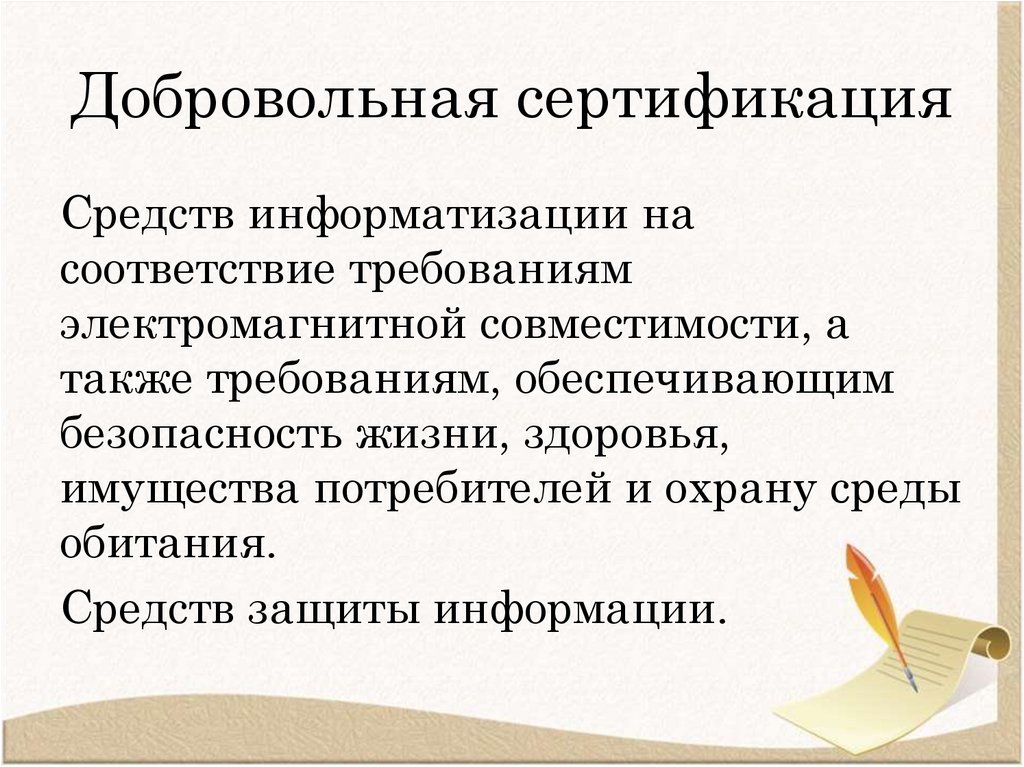 Добровольная сертификация

Средств информатизации на соответствие требованиям электромагнитной совместимости, а также требованиям, обеспечивающим безопасность жизни, здоровья, имущества потребителей и охрану среды обитания.

Средств защиты информации.